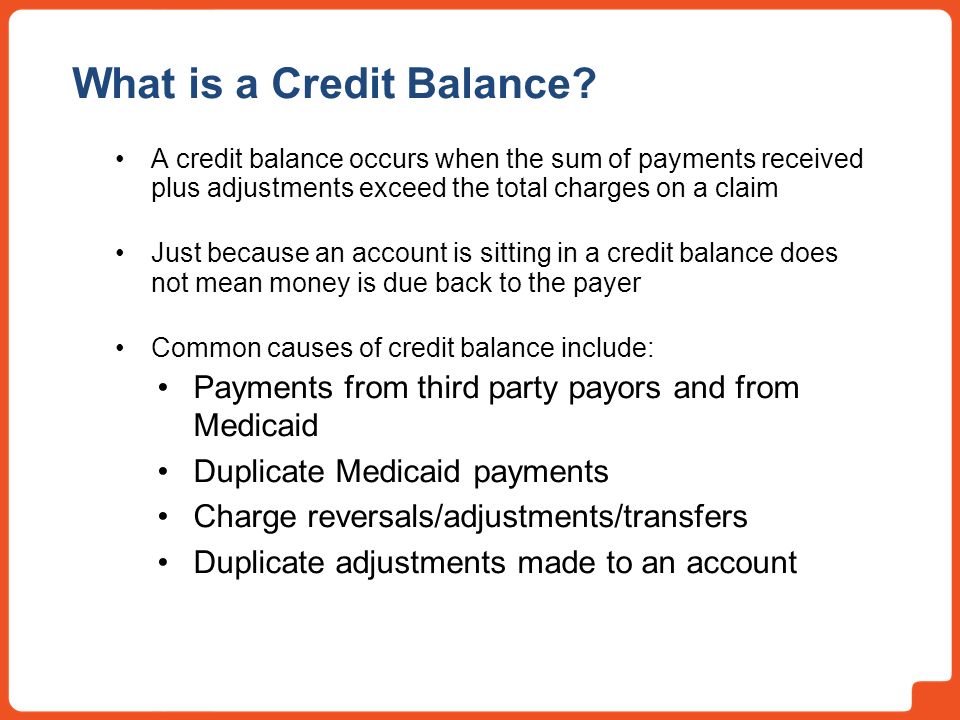 What is a Credit Balance?

• A credit balance occurs when the sum of payments received plus adjustments exceed the total charges on a claim

• Just because an account is sitting in a credit balance does not mean money is due back to the payer

• Common causes of credit balance include:
  • Payments from third party payors and from Medicaid
  • Duplicate Medicaid payments
  • Charge reversals/adjustments/transfers
  • Duplicate adjustments made to an account